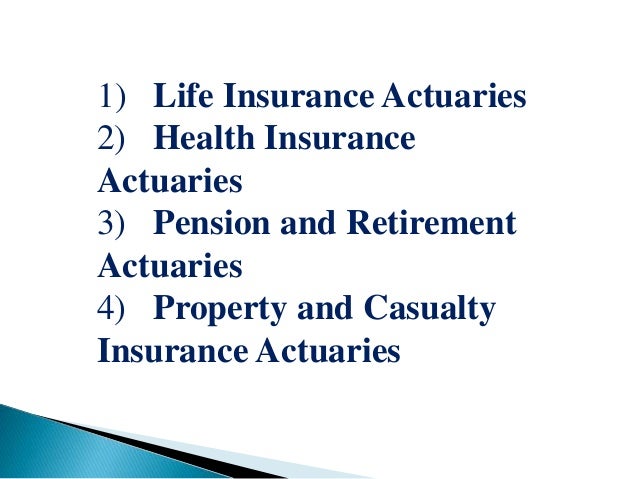 1) Life Insurance Actuaries
2) Health Insurance Actuaries
3) Pension and Retirement Actuaries
4) Property and Casualty Insurance Actuaries